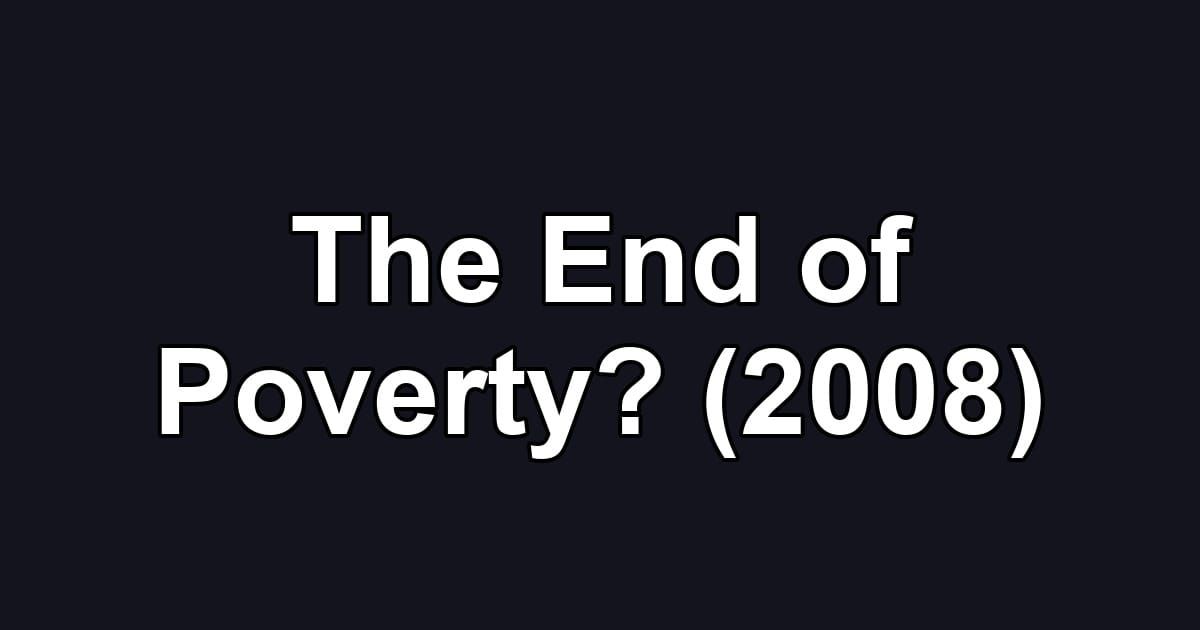 The End of Poverty? (2008)